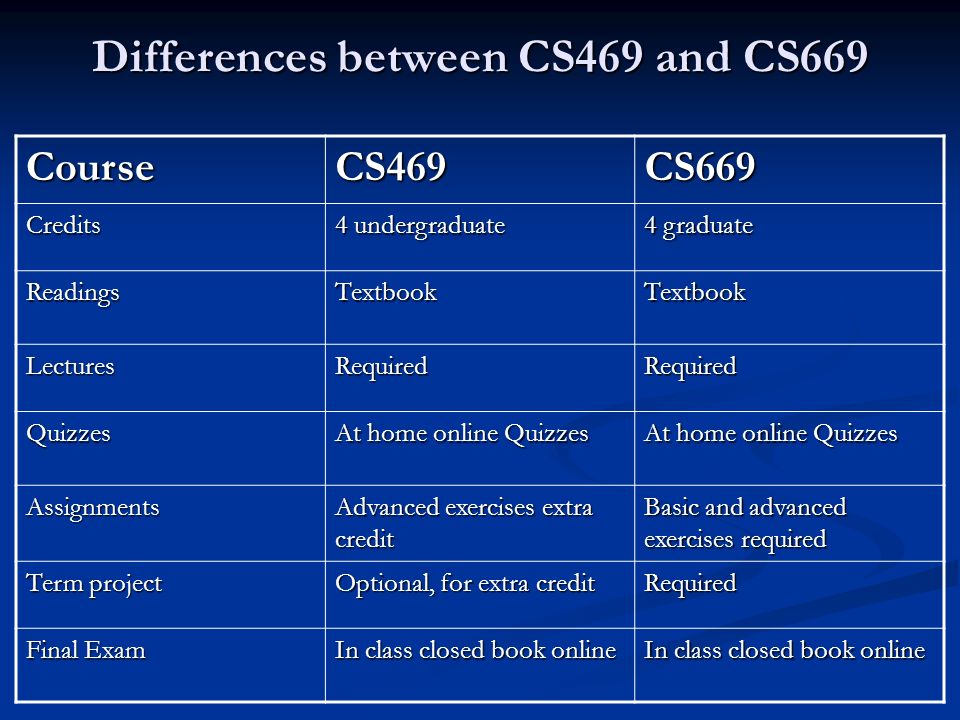 Differences between CS469 and CS669

| Course | CS469 | CS669 |
|---|---|---|
| Credits | 4 undergraduate | 4 graduate |
| Readings | Textbook | Textbook |
| Lectures | Required | Required |
| Quizzes | At home online Quizzes | At home online Quizzes |
| Assignments | Advanced exercises extra credit | Basic and advanced exercises required |
| Term project | Optional, for extra credit | Required |
| Final Exam | In class closed book online | In class closed book online |